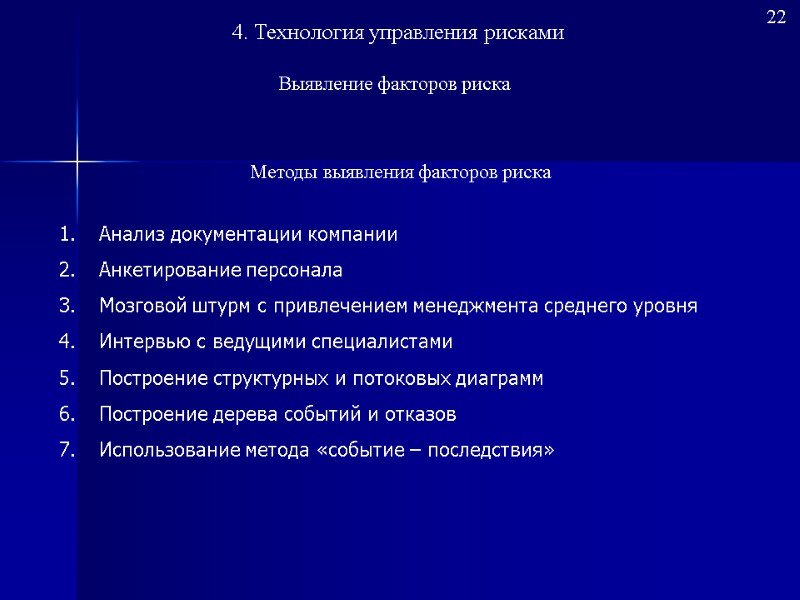 22

4. Технология управления рисками

Выявление факторов риска

Методы выявления факторов риска

1. Анализ документации компании
2. Анкетирование персонала
3. Мозговой штурм с привлечением менеджмента среднего уровня
4. Интервью с ведущими специалистами
5. Построение структурных и потоковых диаграмм
6. Построение дерева событий и отказов
7. Использование метода «событие – последствия»